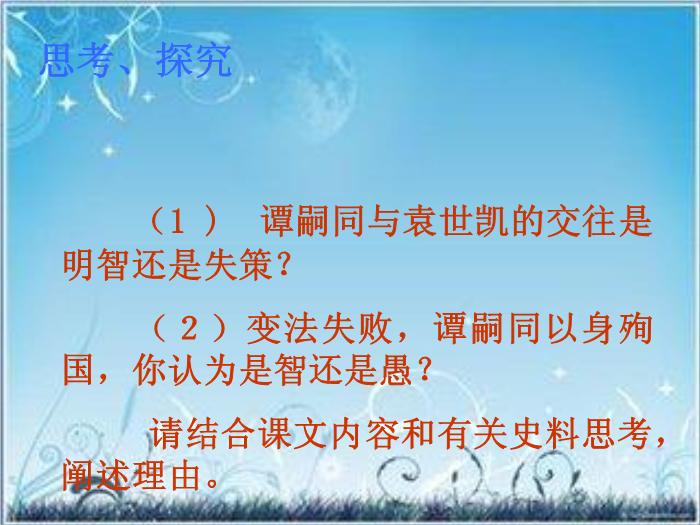 思考、探究

（1） 谭嗣同与袁世凯的交往是明智还是失策？

（2）变法失败，谭嗣同以身殉国，你认为是智还是愚？

请结合课文内容和有关史料思考，阐述理由。